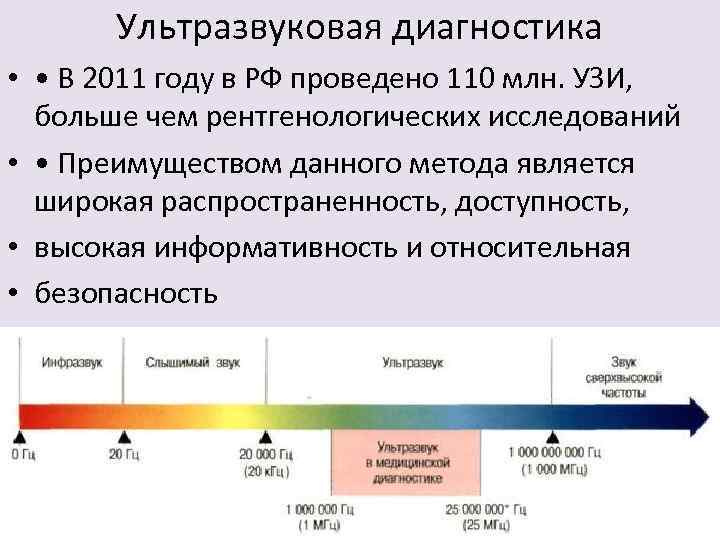 Ультразвуковая диагностика

• • В 2011 году в РФ проведено 110 млн. УЗИ, больше чем рентгенологических исследований

• • Преимуществом данного метода является широкая распространенность, доступность,

• высокая информативность и относительная

• безопасность

Инфразвук

Слышимый звук

Ультразвук

Звук сверхвысокой частоты

0 Гц

20 Гц

20 000 Гц (20 кГц)

Ультразвук в медицинской диагностике

1 000 000 000 Гц (1 000 МГц)

1 000 000 Гц (1 МГц)

25 000 000* Гц (25 МГц)